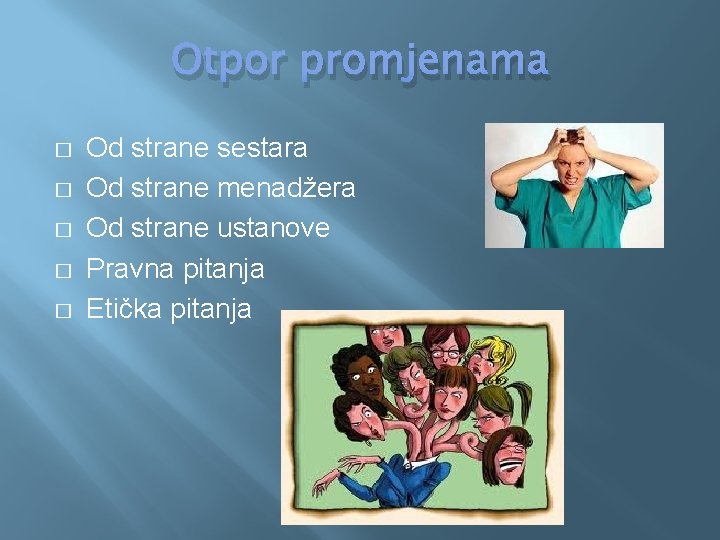 Otpor promjenama

□ Od strane sestara
□ Od strane menadžera
□ Od strane ustanove
□ Pravna pitanja
□ Etička pitanja